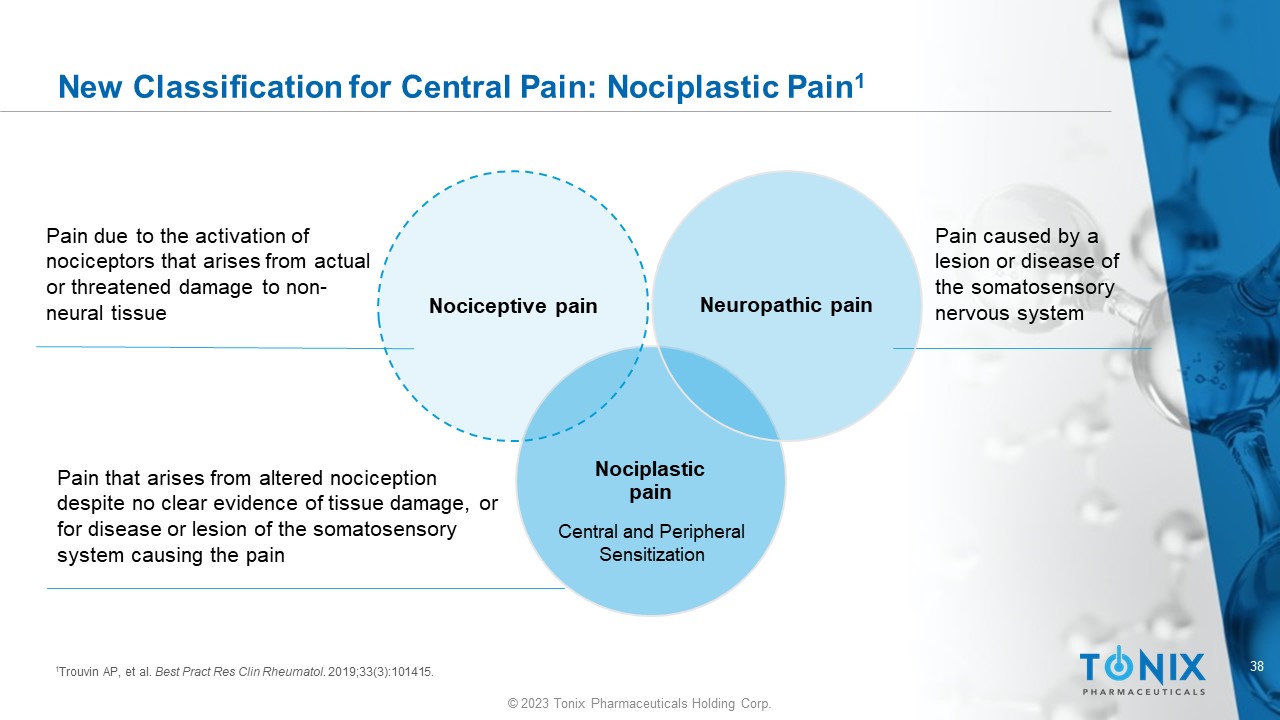 New Classification for Central Pain: Nociplastic Pain$^1$

Pain due to the activation of nociceptors that arises from actual or threatened damage to non-neural tissue

Nociceptive pain

Neuropathic pain

Pain caused by a lesion or disease of the somatosensory nervous system

Pain that arises from altered nociception despite no clear evidence of tissue damage, or for disease or lesion of the somatosensory system causing the pain

Nociplastic pain

Central and Peripheral Sensitization

$^1$Trouvin AP, et al. Best Pract Res Clin Rheumatol. 2019;33(3):101415.

TONIX PHARMACEUTICALS

38

© 2023 Tonix Pharmaceuticals Holding Corp.